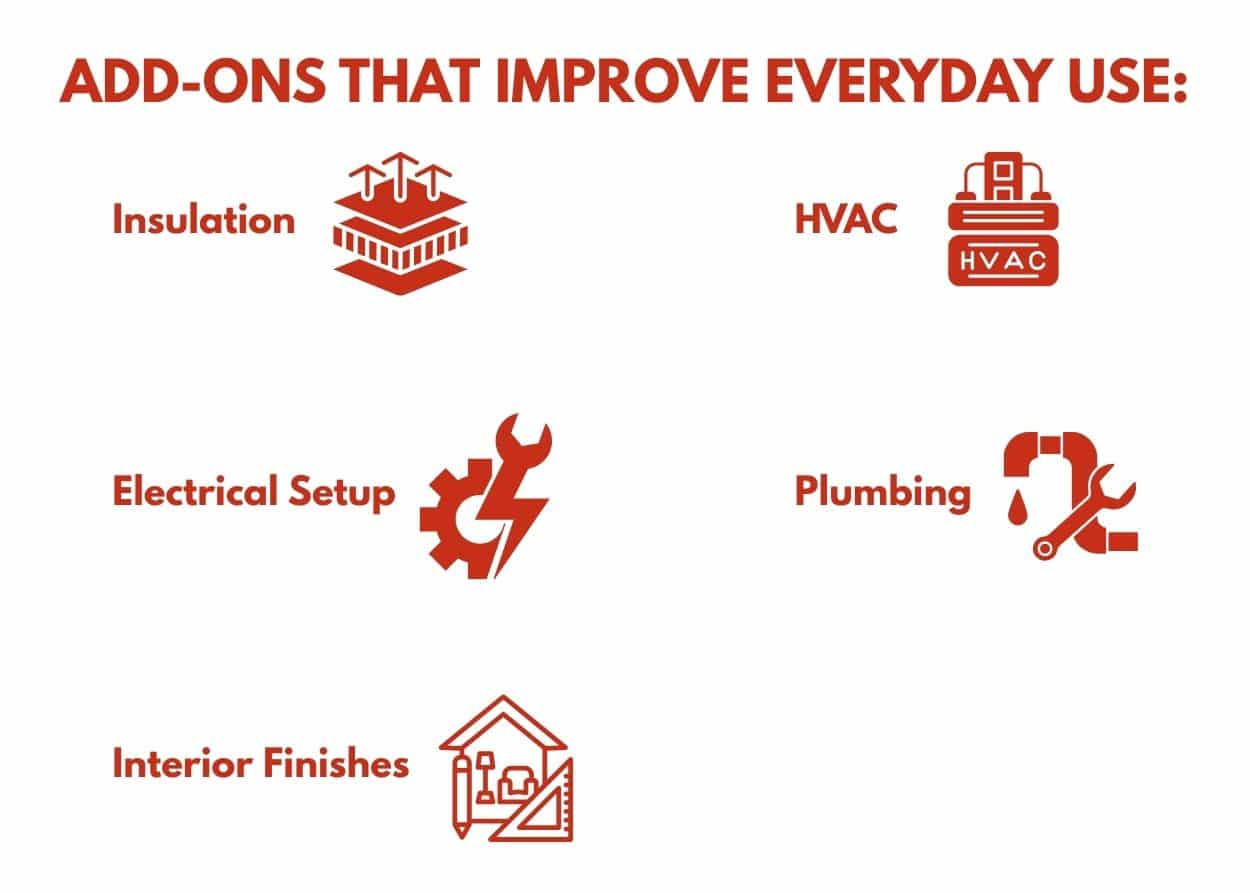 ADD-ONS THAT IMPROVE EVERYDAY USE:

Insulation

HVAC

HVAC

Electrical Setup

Plumbing

Interior Finishes